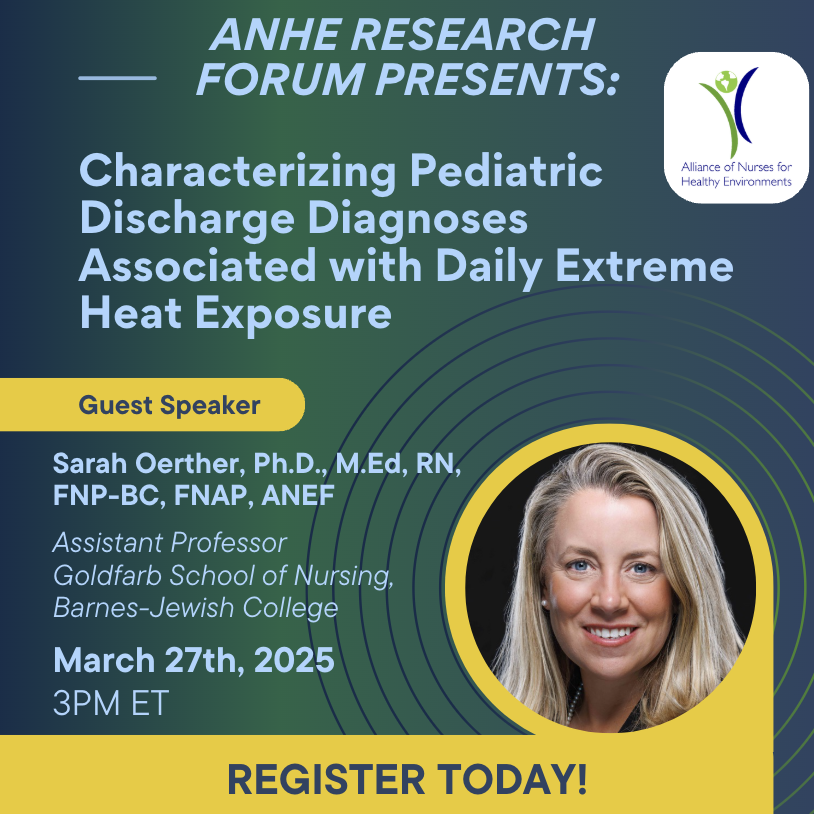 ANHE RESEARCH FORUM PRESENTS:

Alliance of Nurses for Healthy Environments

Characterizing Pediatric Discharge Diagnoses Associated with Daily Extreme Heat Exposure

Guest Speaker

Sarah Oerther, Ph.D., M.Ed, RN, FNP-BC, FNAP, ANEF

Assistant Professor
Goldfarb School of Nursing, Barnes-Jewish College

March 27th, 2025
3PM ET

REGISTER TODAY!